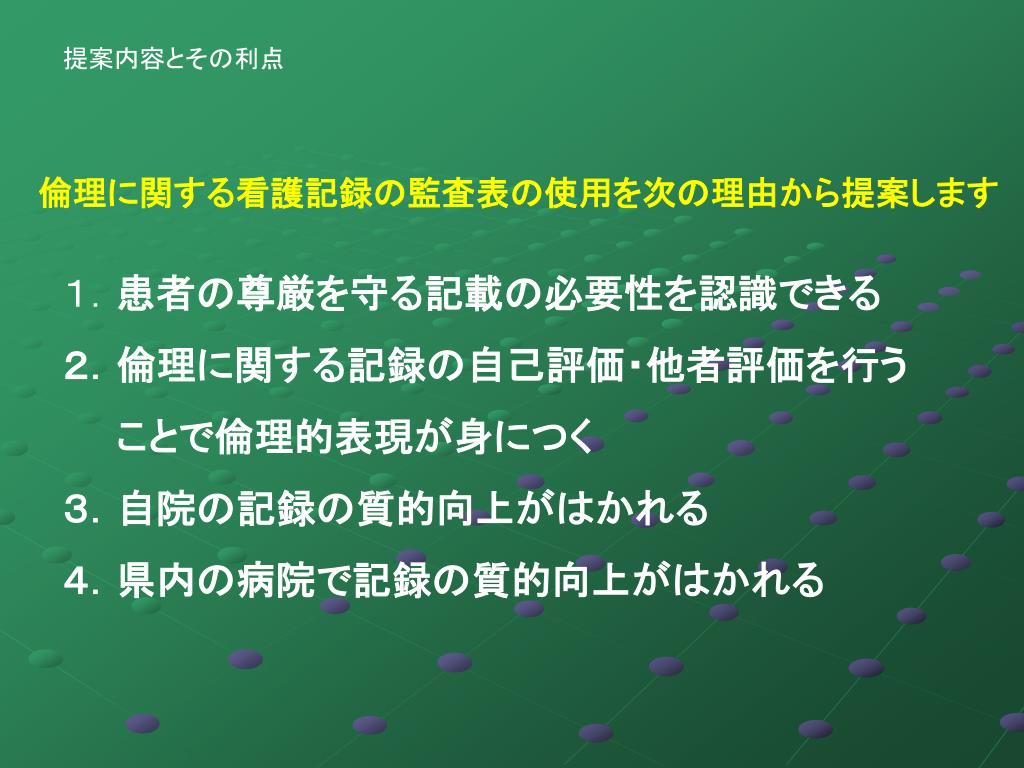 提案内容とその利点

倫理に関する看護記録の監査表の使用を次の理由から提案します

1. 患者の尊厳を守る記載の必要性を認識できる

2. 倫理に関する記録の自己評価・他者評価を行うことで倫理的表現が身につく

3. 自院の記録の質的向上がはかれる

4. 県内の病院で記録の質的向上がはかれる